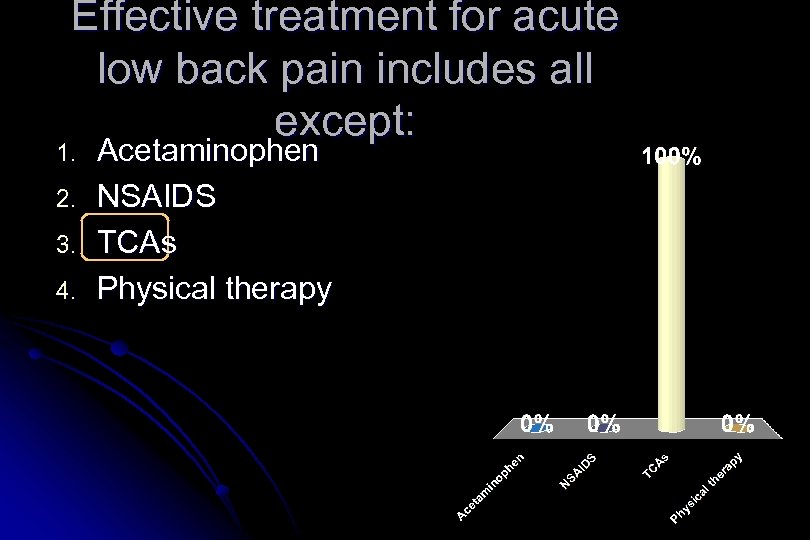 Effective treatment for acute low back pain includes all except:

1. Acetaminophen
2. NSAIDS
3. TCAs
4. Physical therapy

100%

0%

0%

0%

Acetaminophen

NSAIDS

TCAs

Physical therapy